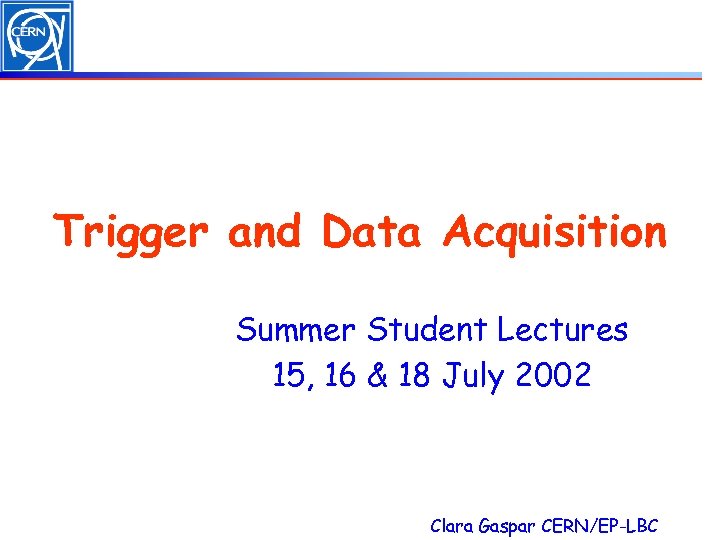 CERN

Trigger and Data Acquisition

Summer Student Lectures
15, 16 & 18 July 2002

Clara Gaspar CERN/EP-LBC